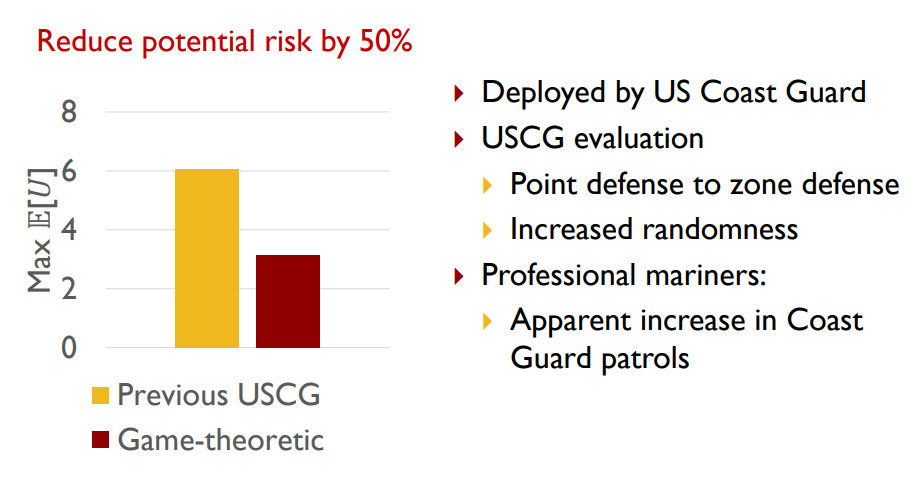 Reduce potential risk by 50%

Max $\mathbb{E}[U]$

8
6
4
2
0

Previous USCG
Game-theoretic

Deployed by US Coast Guard
USCG evaluation
Point defense to zone defense
Increased randomness
Professional mariners:
Apparent increase in Coast Guard patrols